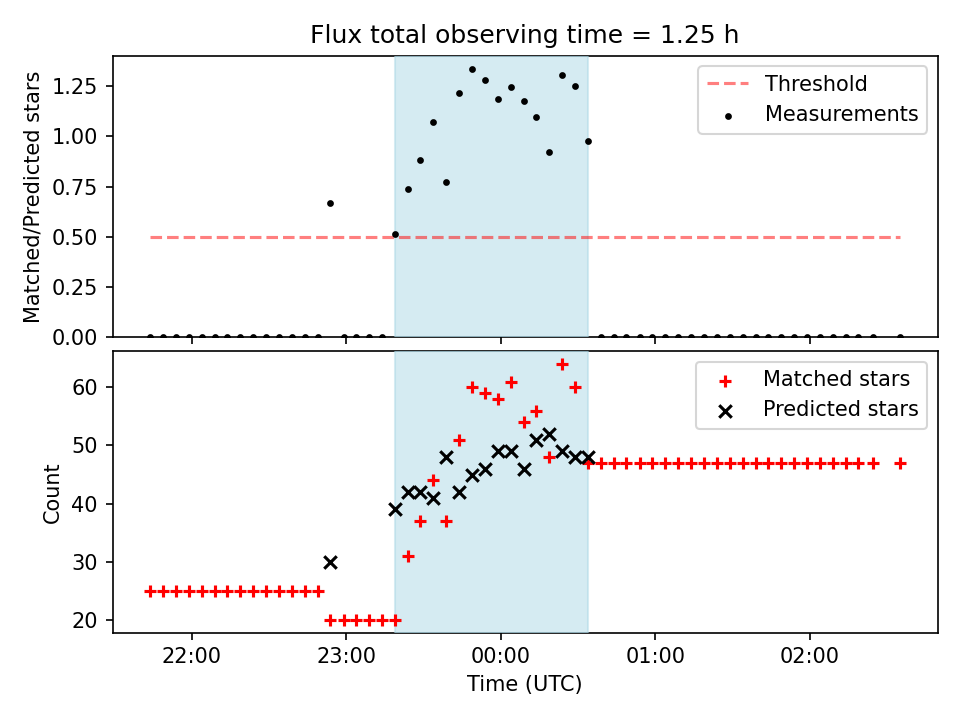 Flux total observing time = 1.25 h

Matched/Predicted stars

1.25
1.00
0.75
0.50
0.25
0.00

Threshold
Measurements

Count

60
50
40
30
20

Matched stars
Predicted stars

22:00
23:00
00:00
01:00
02:00

Time (UTC)